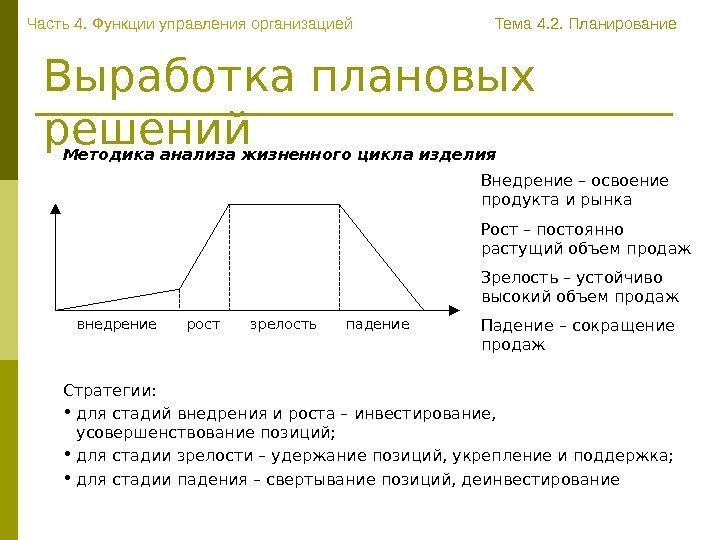 Часть 4. Функции управления организацией

Тема 4.2. Планирование

Выработка плановых решений

Методика анализа жизненного цикла изделия

внедрение рост зрелость падение

Внедрение – освоение продукта и рынка

Рост – постоянно растущий объем продаж

Зрелость – устойчиво высокий объем продаж

Падение – сокращение продаж

Стратегии:

• для стадий внедрения и роста – инвестирование, усовершенствование позиций;

• для стадии зрелости – удержание позиций, укрепление и поддержка;

• для стадии падения – свертывание позиций, деинвестирование